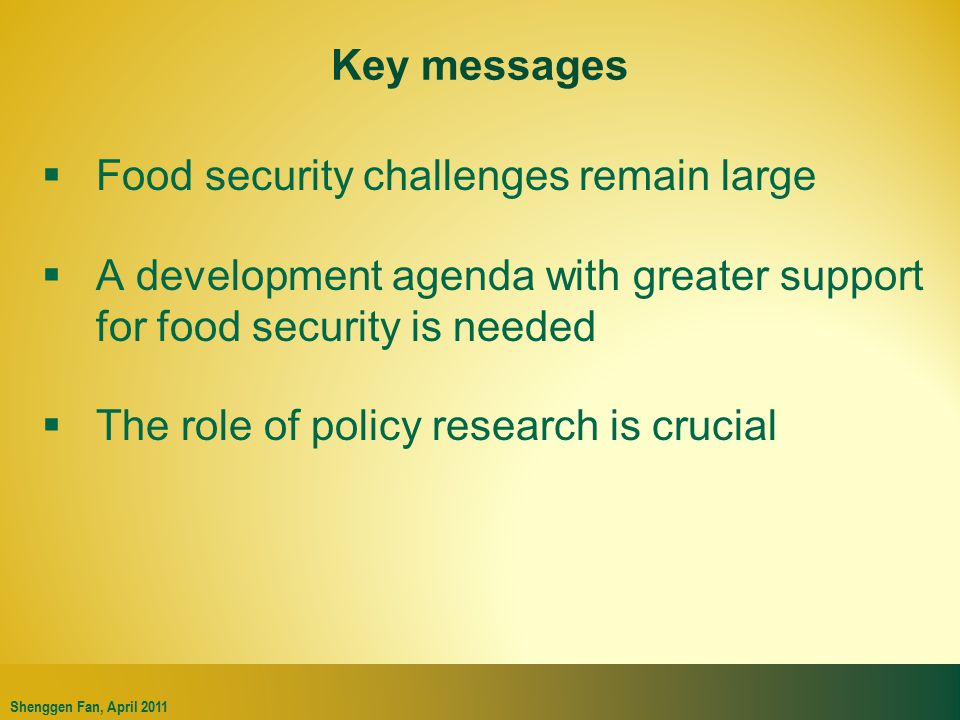 Key messages

▪ Food security challenges remain large

▪ A development agenda with greater support for food security is needed

▪ The role of policy research is crucial

Shenggen Fan, April 2011